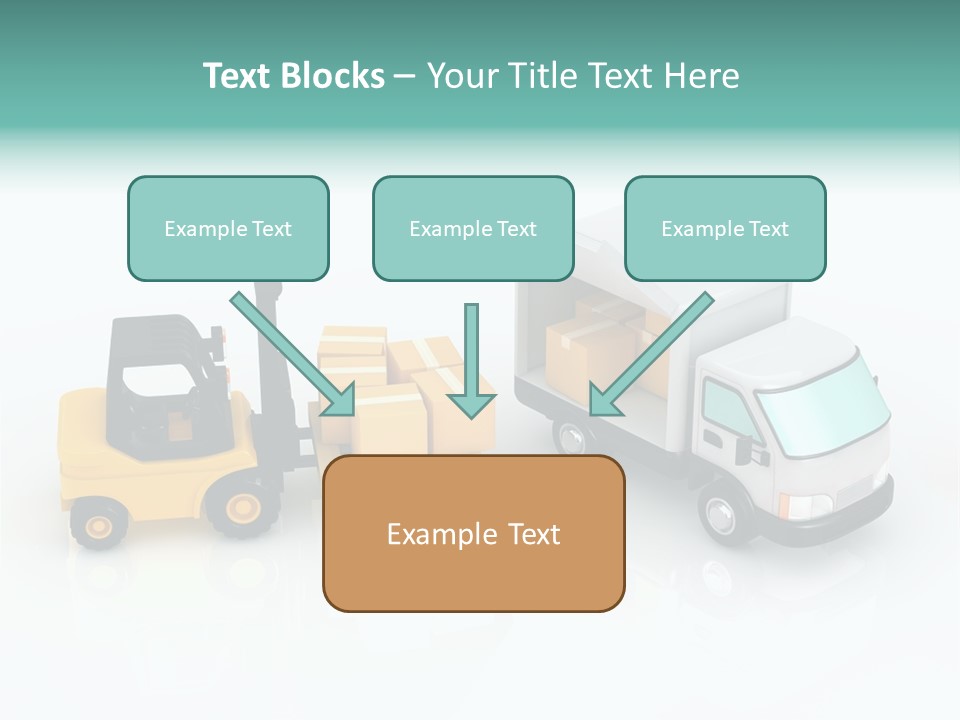 Text Blocks – Your Title Text Here

Example Text

Example Text

Example Text

Example Text